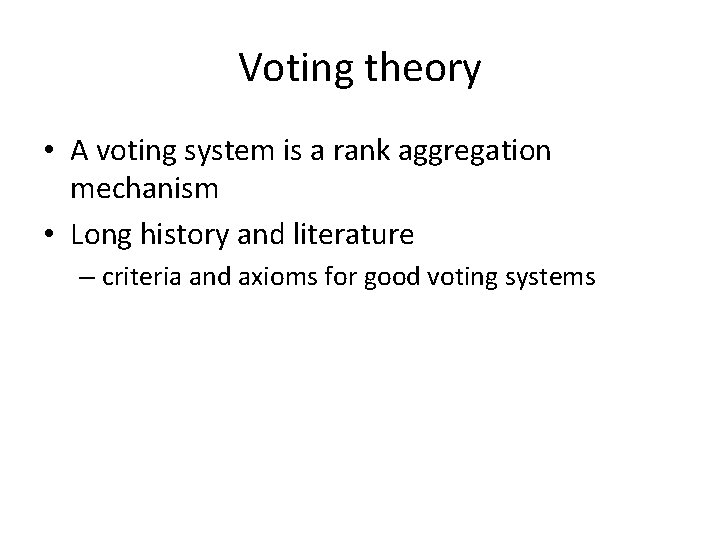 Voting theory

• A voting system is a rank aggregation mechanism

• Long history and literature

– criteria and axioms for good voting systems